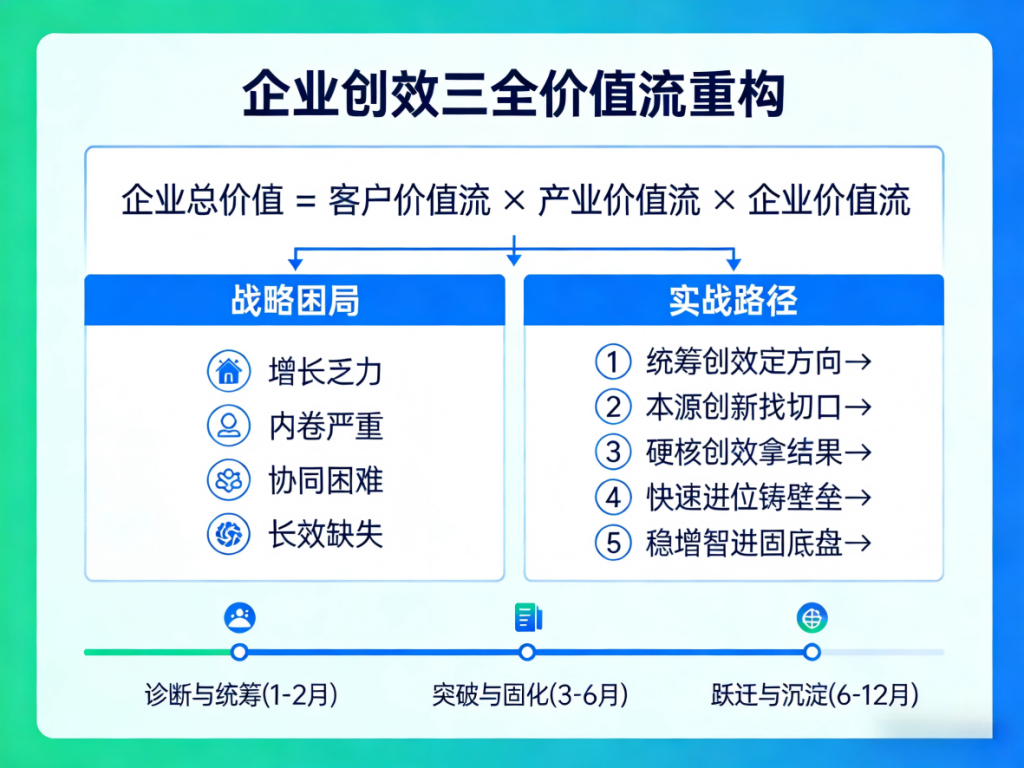 企业创效三全价值流重构

企业总价值 = 客户价值流 × 产业价值流 × 企业价值流

战略困局

增长乏力
内卷严重
协同困难
长效缺失

实战路径

① 统筹创效定方向→
② 本源创新找切口→
③ 硬核创效拿结果→
④ 快速进位铸壁垒→
⑤ 稳增智进固底盘→

诊断与统筹(1-2月)
突破与固化(3-6月)
跃迁与沉淀(6-12月)